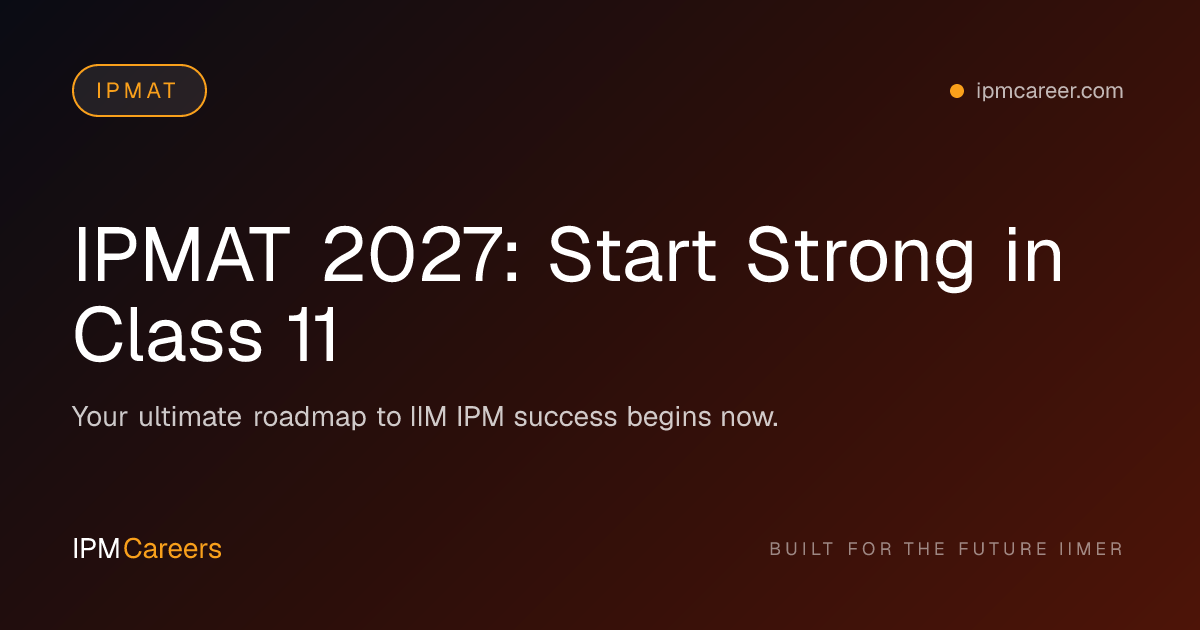 IPMAT

ipmcareer.com

IPMAT 2027: Start Strong in Class 11

Your ultimate roadmap to IIM IPM success begins now.

IPMCareers

BUILT FOR THE FUTURE IIMER